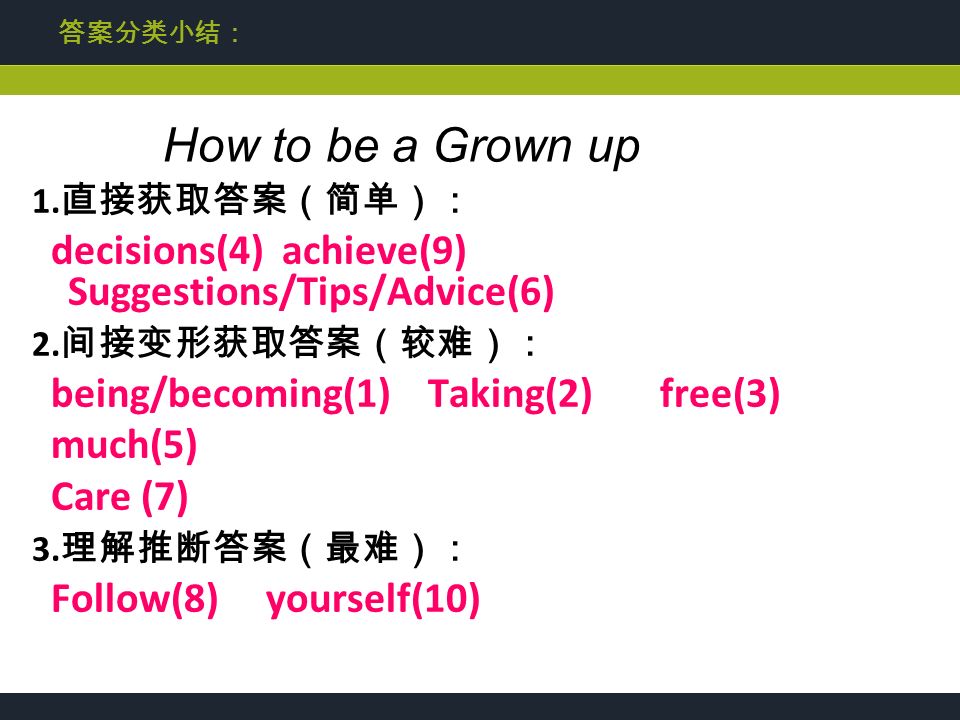 答案分类小结：

How to be a Grown up

1.直接获取答案（简单）：

decisions(4) achieve(9)
Suggestions/Tips/Advice(6)

2.间接变形获取答案（较难）：

being/becoming(1) Taking(2) free(3)
much(5)
Care (7)

3.理解推断答案（最难）：

Follow(8) yourself(10)